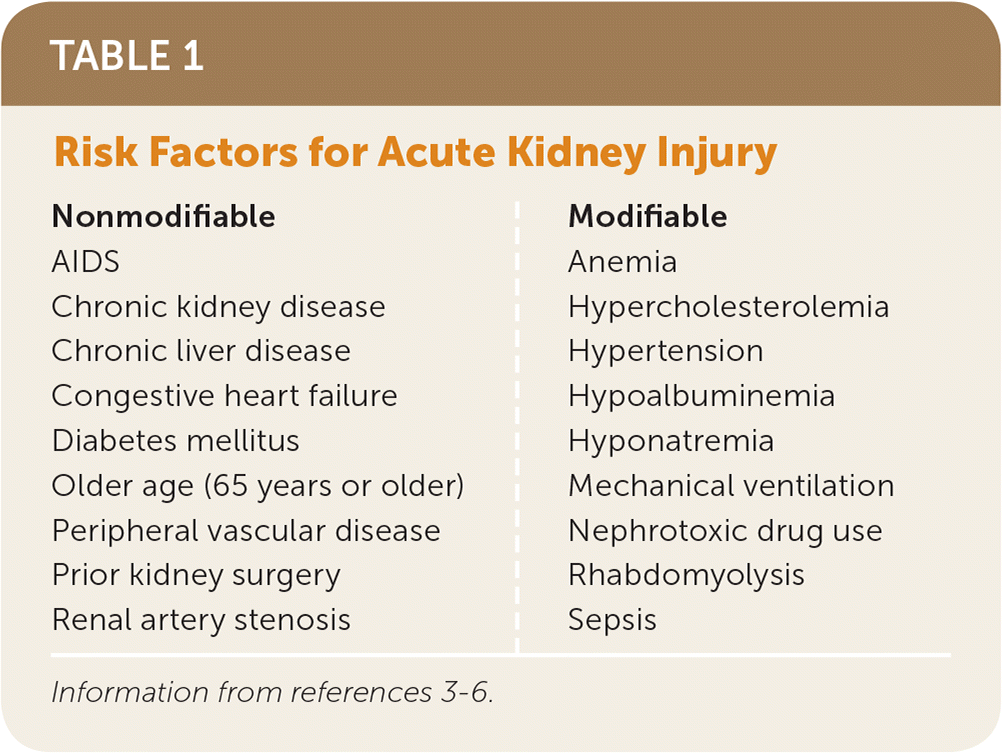 TABLE 1

Risk Factors for Acute Kidney Injury

| Nonmodifiable | Modifiable |
|---|---|
| AIDS | Anemia |
| Chronic kidney disease | Hypercholesterolemia |
| Chronic liver disease | Hypertension |
| Congestive heart failure | Hypoalbuminemia |
| Diabetes mellitus | Hyponatremia |
| Older age (65 years or older) | Mechanical ventilation |
| Peripheral vascular disease | Nephrotoxic drug use |
| Prior kidney surgery | Rhabdomyolysis |
| Renal artery stenosis | Sepsis |

Information from references 3-6.